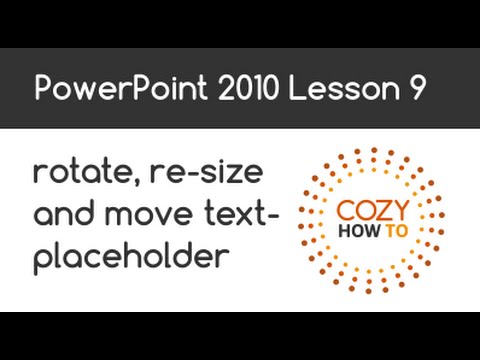 PowerPoint 2010 Lesson 9

rotate, re-size and move text-placeholder

COZY
HOW TO